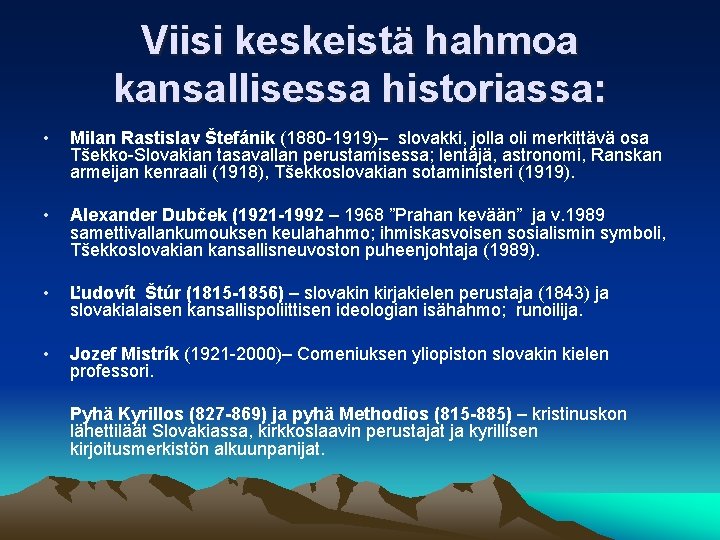 Viisi keskeistä hahmoa kansallisessa historiassa:

• Milan Rastislav Štefánik (1880-1919)– slovakki, jolla oli merkittävä osa Tšekko-Slovakian tasavallan perustamisessa; lentäjä, astronomi, Ranskan armeijan kenraali (1918), Tšekkoslovakian sotaministeri (1919).

• Alexander Dubček (1921-1992 – 1968 ”Prahan kevään” ja v.1989 samettivallankumouksen keulahahmo; ihmiskasvoisen sosialismin symboli, Tšekkoslovakian kansallisneuvoston puheenjohtaja (1989).

• Ľudovít Štúr (1815-1856) – slovakin kirjakielen perustaja (1843) ja slovakialaisen kansallispoliittisen ideologian isähahmo; runoilija.

• Jozef Mistrík (1921-2000)– Comeniuksen yliopiston slovakin kielen professori.

Pyhä Kyrillos (827-869) ja pyhä Methodios (815-885) – kristinuskon lähettiläät Slovakiassa, kirkkoslaavin perustajat ja kyrillisen kirjoitusmerkistön alkuunpanijat.